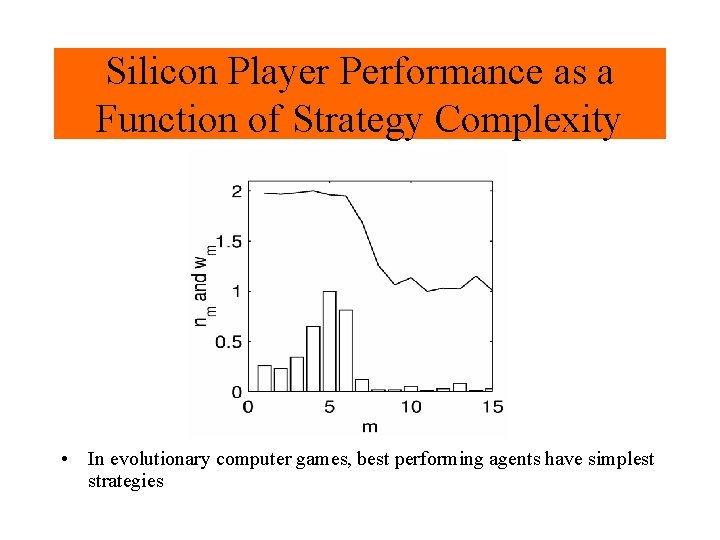 Silicon Player Performance as a Function of Strategy Complexity

2
1.5
1
0.5
0
$n_m$ and $w_m$
0
5
10
15
m

• In evolutionary computer games, best performing agents have simplest strategies